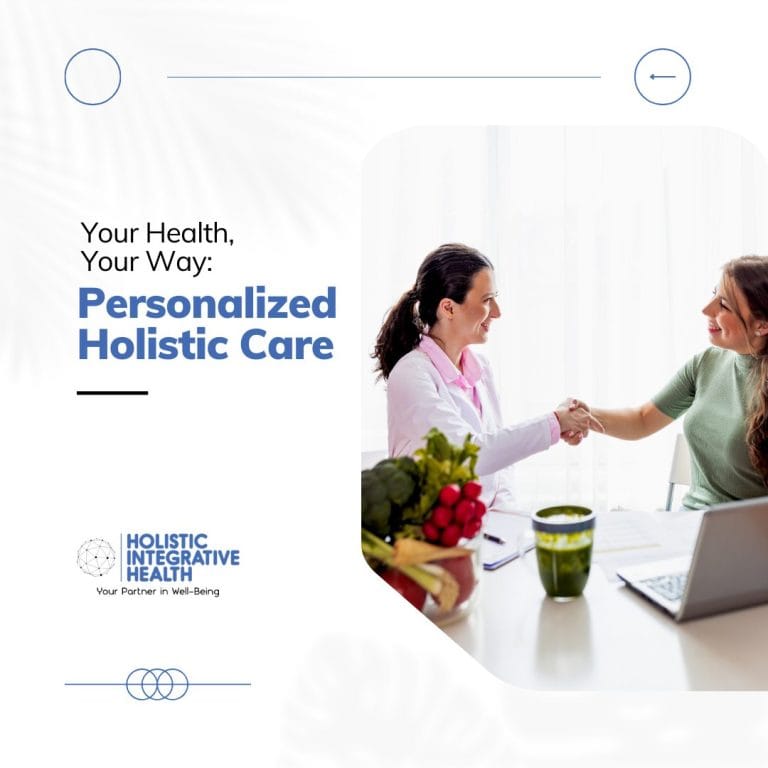 Your Health,
Your Way:

Personalized Holistic Care

HOLISTIC INTEGRATIVE HEALTH
Your Partner in Well-Being